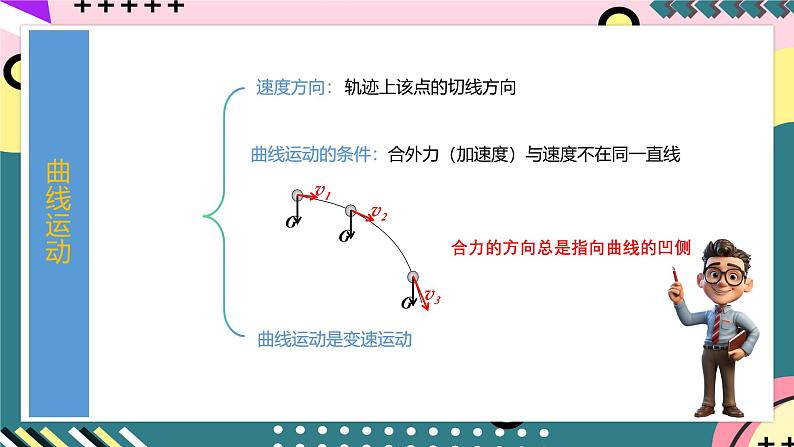 曲线运动

速度方向：轨迹上该点的切线方向

曲线运动的条件：合外力（加速度）与速度不在同一直线

$v_1$

$G$

$v_2$

$G$

$v_3$

$G$

合力的方向总是指向曲线的凹侧

曲线运动是变速运动